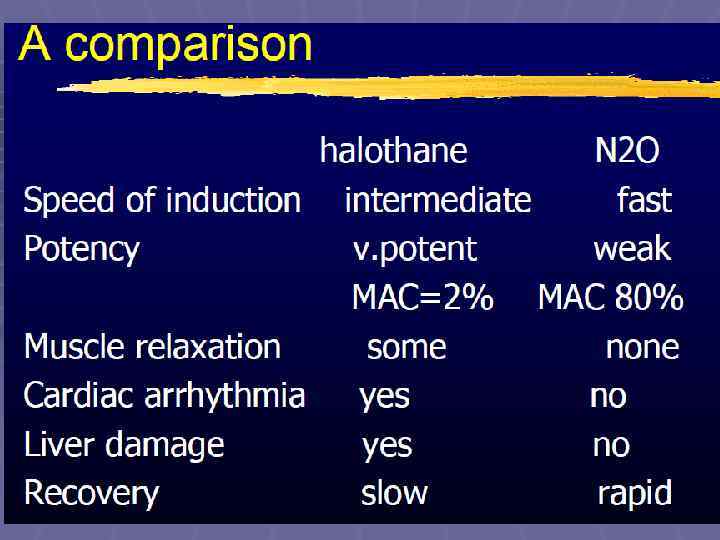 A comparison

|  | halothane | N2O |
|---|---|---|
| Speed of induction | intermediate | fast |
| Potency | v.potent | weak |
|  | MAC=2% | MAC 80% |
| Muscle relaxation | some | none |
| Cardiac arrhythmia | yes | no |
| Liver damage | yes | no |
| Recovery | slow | rapid |